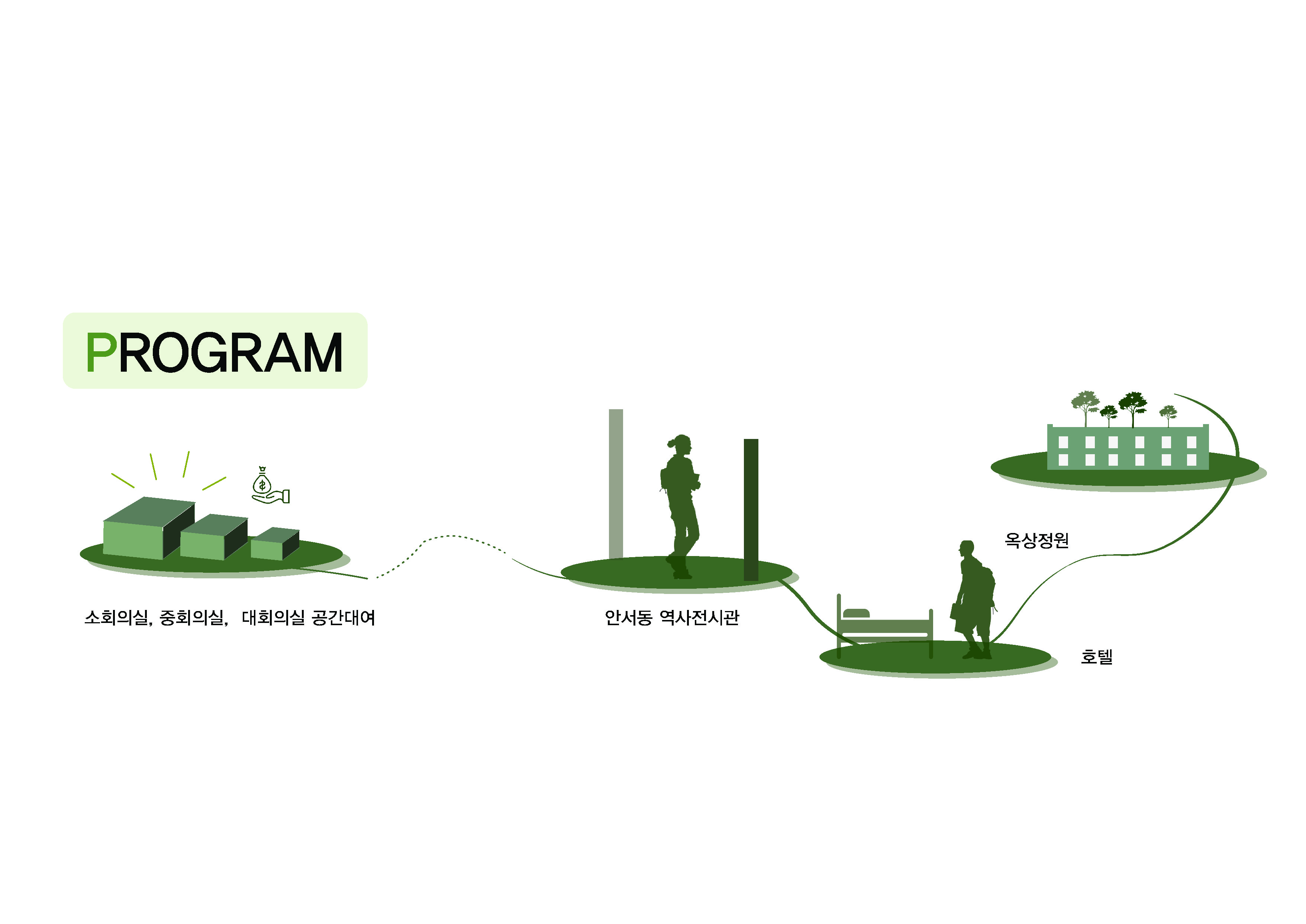 PROGRAM

소회의실, 중회의실, 대회의실 공간대여

안서동 역사전시관

옥상정원

호텔